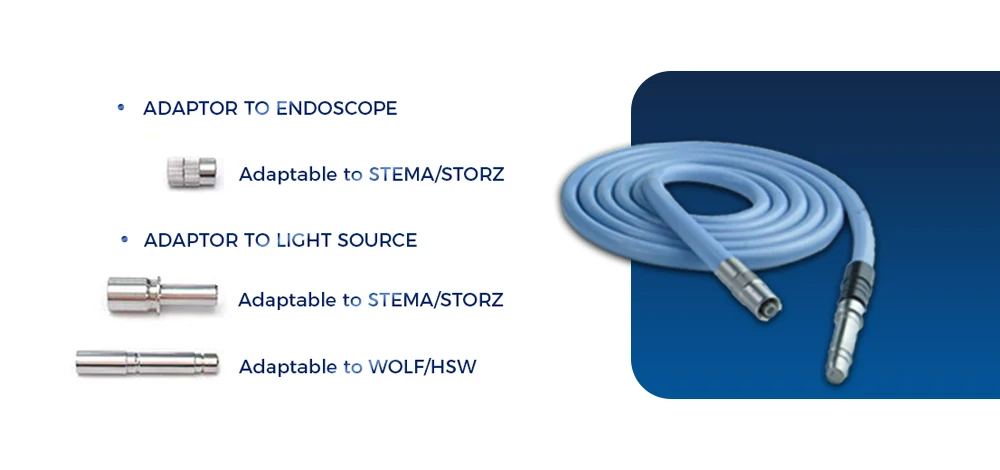 • ADAPTOR TO ENDOSCOPE

Adaptable to STEMA/STORZ

• ADAPTOR TO LIGHT SOURCE

Adaptable to STEMA/STORZ

Adaptable to WOLF/HSW